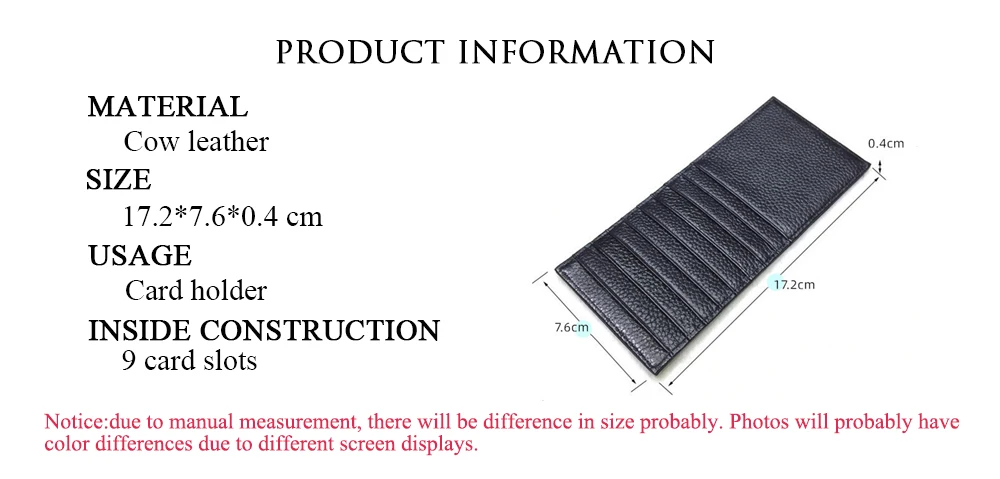 PRODUCT INFORMATION

MATERIAL
Cow leather

SIZE
17.2*7.6*0.4 cm

USAGE
Card holder

INSIDE CONSTRUCTION
9 card slots

0.4cm

17.2cm

7.6cm

Notice:due to manual measurement, there will be difference in size probably. Photos will probably have color differences due to different screen displays.